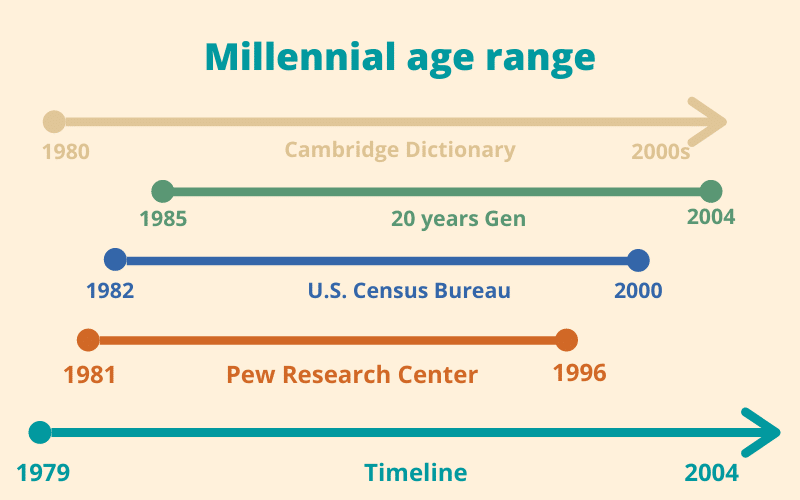 Millennial age range

1980
Cambridge Dictionary
2000s

1985
20 years Gen
2004

1982
U.S. Census Bureau
2000

1981
Pew Research Center
1996

1979
Timeline
2004